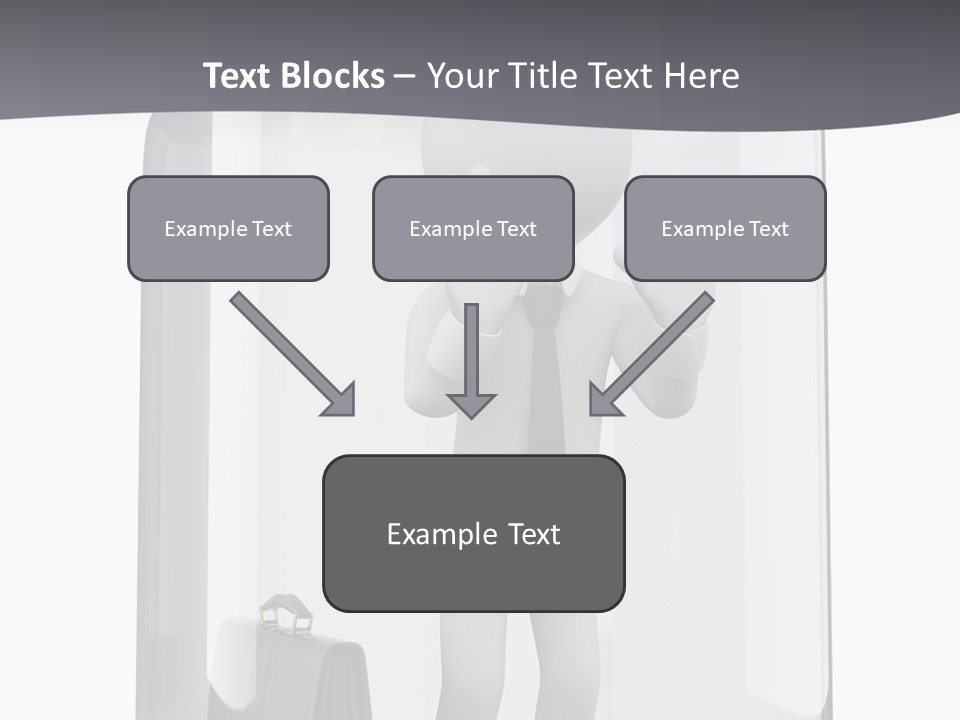 Text Blocks – Your Title Text Here

Example Text

Example Text

Example Text

Example Text